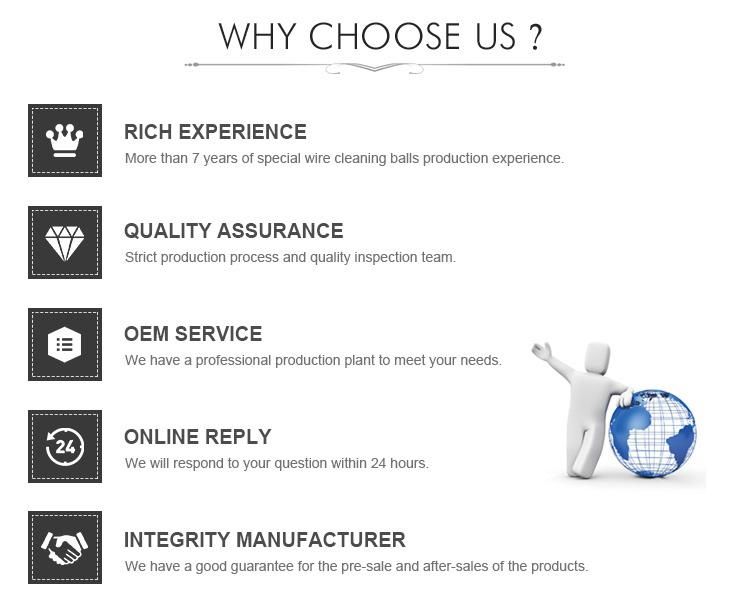 WHY CHOOSE US ?

RICH EXPERIENCE
More than 7 years of special wire cleaning balls production experience.

QUALITY ASSURANCE
Strict production process and quality inspection team.

OEM SERVICE
We have a professional production plant to meet your needs.

24

ONLINE REPLY
We will respond to your question within 24 hours.

INTEGRITY MANUFACTURER
We have a good guarantee for the pre-sale and after-sales of the products.